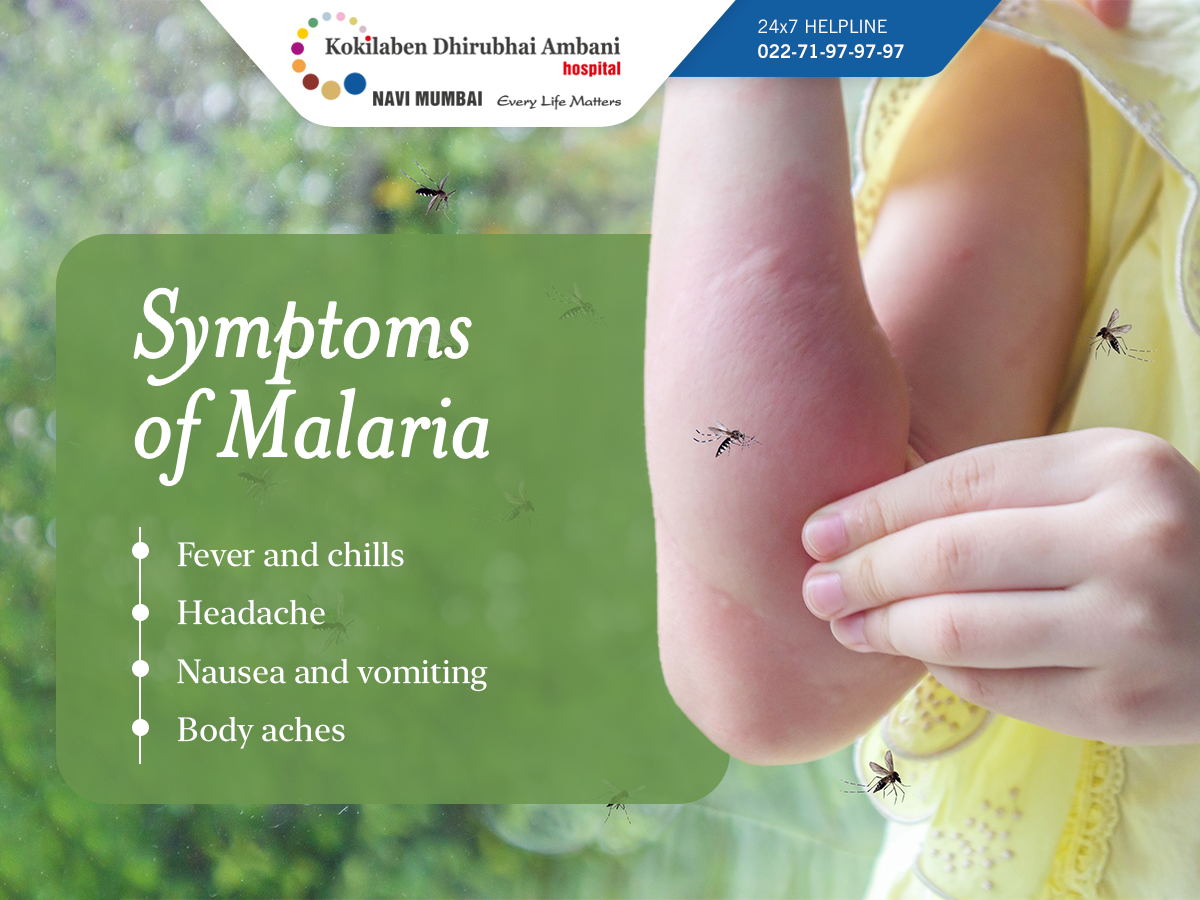 Kokilaben Dhirubhai Ambani hospital
NAVI MUMBAI Every Life Matters

24x7 HELPLINE
022-71-97-97-97

Symptoms of Malaria

Fever and chills
Headache
Nausea and vomiting
Body aches